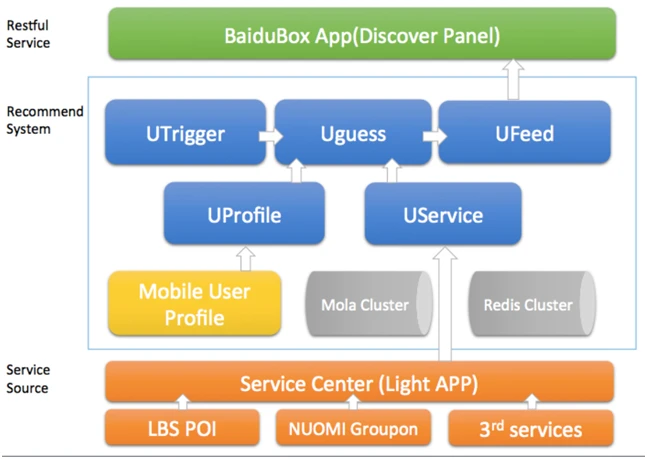 Restful Service

BaiduBox App(Discover Panel)

Recommend System

UTrigger

Uguess

UFeed

UProfile

UService

Mobile User Profile

Mola Cluster

Redis Cluster

Service Source

Service Center (Light APP)

LBS POI

NUOMI Groupon

3$^{rd}$ services